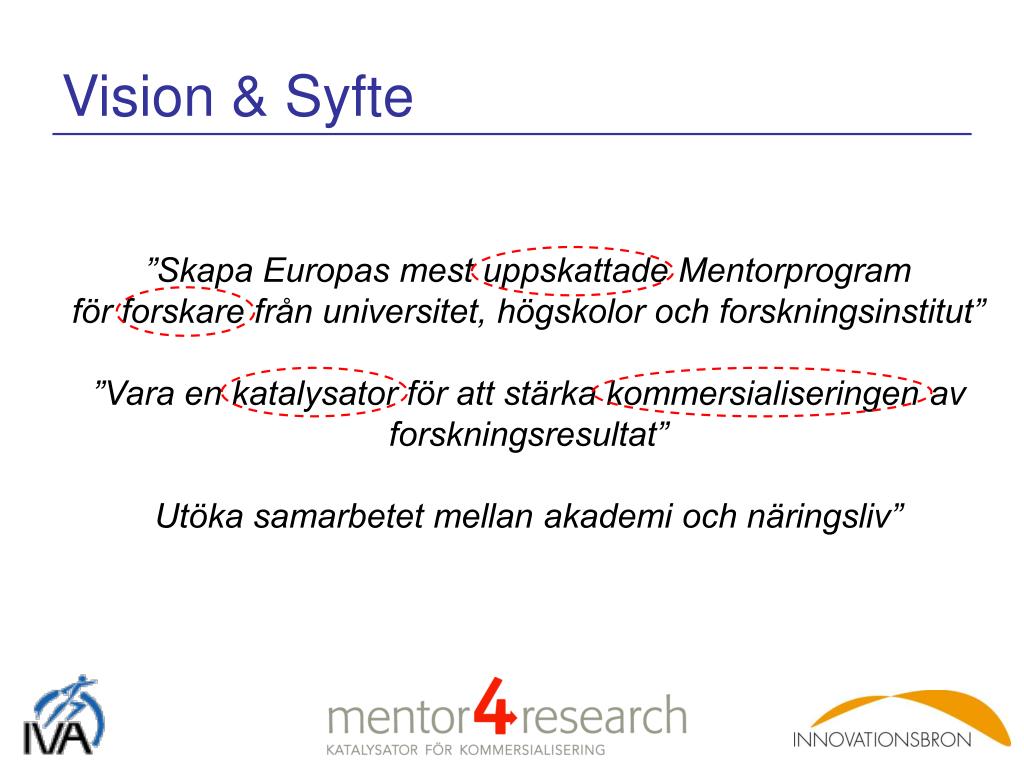 Vision & Syfte

”Skapa Europas mest uppskattade Mentorprogram för forskare från universitet, högskolor och forskningsinstitut”

”Vara en katalysator för att stärka kommersialiseringen av forskningsresultat”

Utöka samarbetet mellan akademi och näringsliv”

IVA

mentor4research
KATALYSATOR FÖR KOMMERSIALISERING

INNOVATIONSBRON